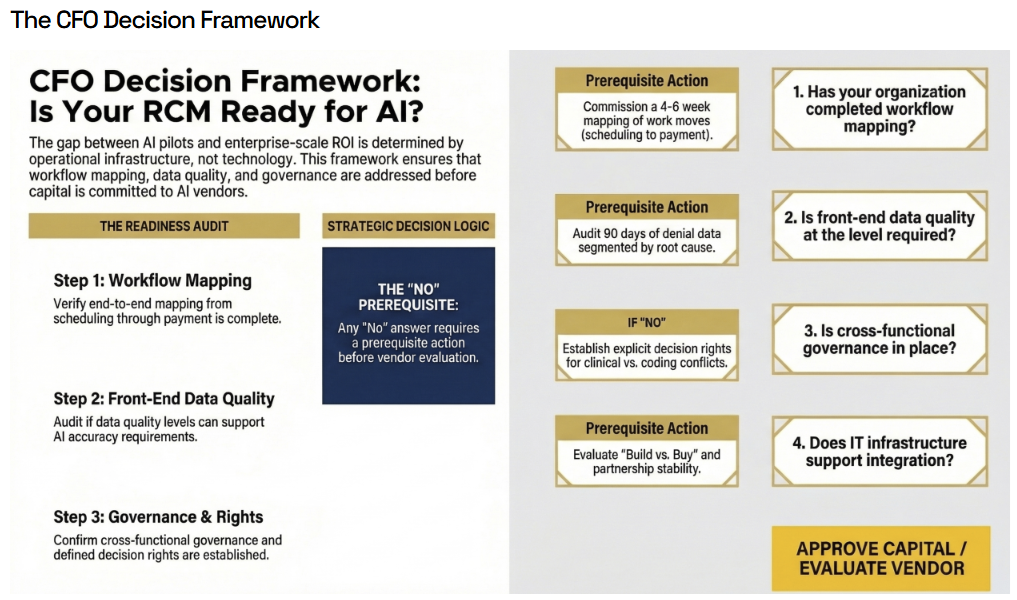 The CFO Decision Framework

CFO Decision Framework: Is Your RCM Ready for AI?

The gap between AI pilots and enterprise-scale ROI is determined by operational infrastructure, not technology. This framework ensures that workflow mapping, data quality, and governance are addressed before capital is committed to AI vendors.

THE READINESS AUDIT

Step 1: Workflow Mapping
Verify end-to-end mapping from scheduling through payment is complete.

Step 2: Front-End Data Quality
Audit if data quality levels can support AI accuracy requirements.

Step 3: Governance & Rights
Confirm cross-functional governance and defined decision rights are established.

STRATEGIC DECISION LOGIC

THE "NO" PREREQUISITE:
Any "No" answer requires a prerequisite action before vendor evaluation.

Prerequisite Action
Commission a 4-6 week mapping of work moves (scheduling to payment).

1. Has your organization completed workflow mapping?

Prerequisite Action
Audit 90 days of denial data segmented by root cause.

2. Is front-end data quality at the level required?

IF "NO"
Establish explicit decision rights for clinical vs. coding conflicts.

3. Is cross-functional governance in place?

Prerequisite Action
Evaluate "Build vs. Buy" and partnership stability.

4. Does IT infrastructure support integration?

APPROVE CAPITAL / EVALUATE VENDOR